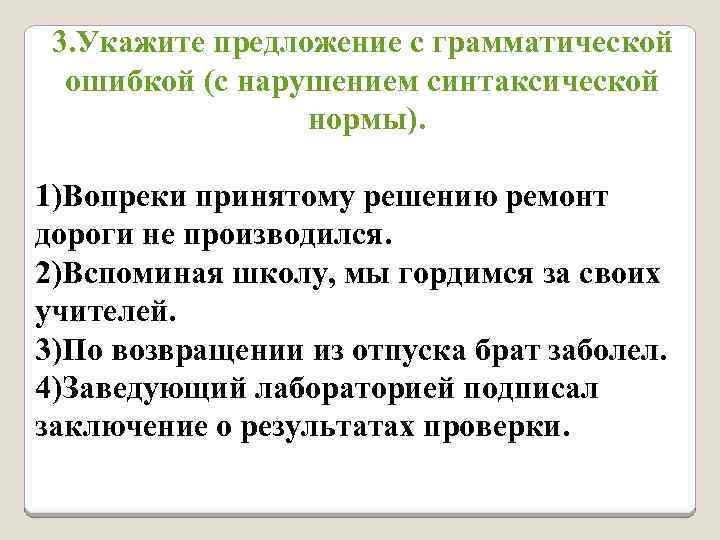 3.Укажите предложение с грамматической ошибкой (с нарушением синтаксической нормы).

1)Вопреки принятому решению ремонт дороги не производился.
2)Вспоминая школу, мы гордимся за своих учителей.
3)По возвращении из отпуска брат заболел.
4)Заведующий лабораторией подписал заключение о результатах проверки.